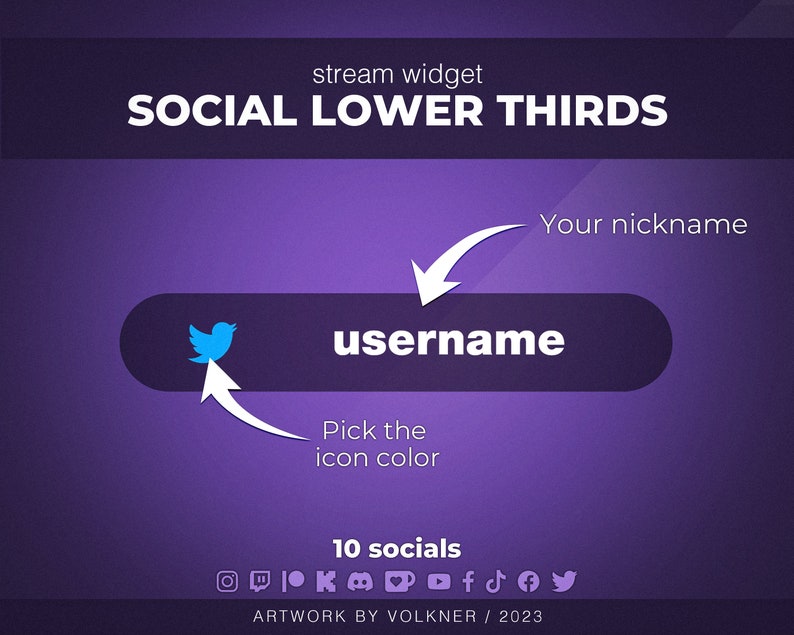 stream widget
SOCIAL LOWER THIRDS

Your nickname

username

Pick the icon color

10 socials

ARTWORK BY VOLKNER / 2023